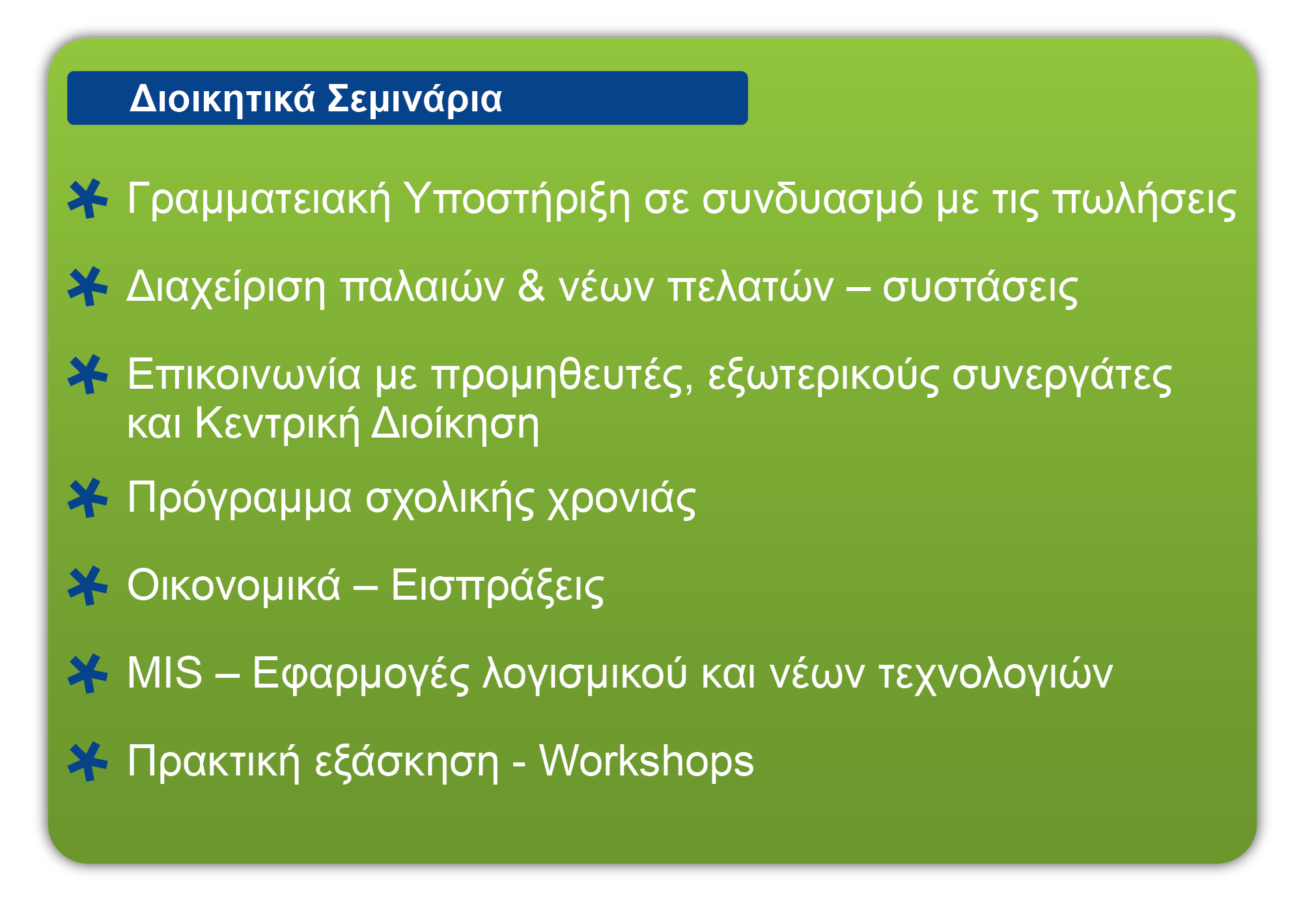 Διοικητικά Σεμινάρια

Γραμματειακή Υποστήριξη σε συνδυασμό με τις πωλήσεις

Διαχείριση παλαιών & νέων πελατών – συστάσεις

Επικοινωνία με προμηθευτές, εξωτερικούς συνεργάτες και Κεντρική Διοίκηση

Πρόγραμμα σχολικής χρονιάς

Οικονομικά – Εισπράξεις

MIS – Εφαρμογές λογισμικού και νέων τεχνολογιών

Πρακτική εξάσκηση - Workshops